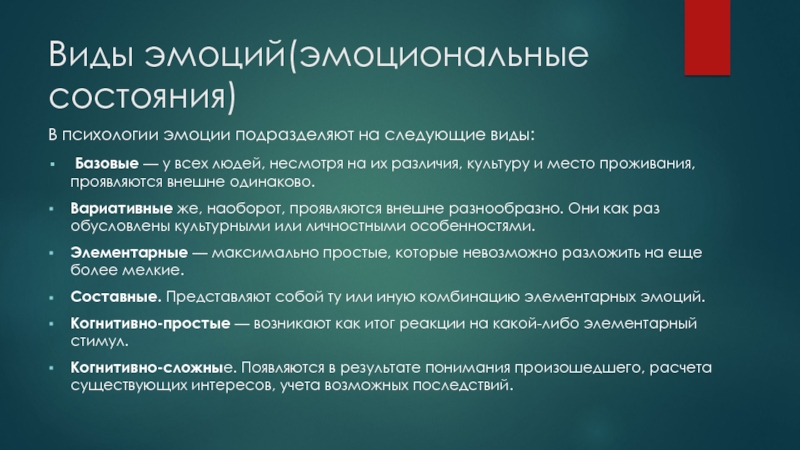 Виды эмоций(эмоциональные состояния)

В психологии эмоции подразделяют на следующие виды:

▪ Базовые — у всех людей, несмотря на их различия, культуру и место проживания, проявляются внешне одинаково.

▪ Вариативные же, наоборот, проявляются внешне разнообразно. Они как раз обусловлены культурными или личностными особенностями.

▪ Элементарные — максимально простые, которые невозможно разложить на еще более мелкие.

▪ Составные. Представляют собой ту или иную комбинацию элементарных эмоций.

▪ Когнитивно-простые — возникают как итог реакции на какой-либо элементарный стимул.

▪ Когнитивно-сложные. Появляются в результате понимания произошедшего, расчета существующих интересов, учета возможных последствий.